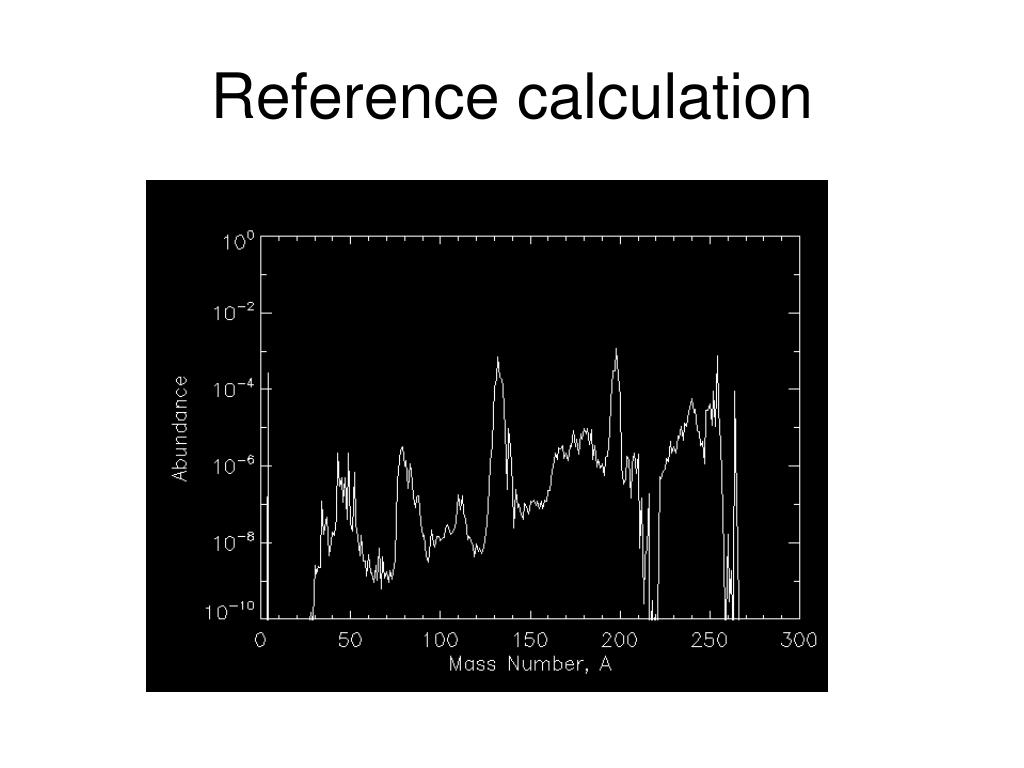 Reference calculation

$10^{0}$
$10^{-2}$
$10^{-4}$
$10^{-6}$
$10^{-8}$
$10^{-10}$

Abundance

0
50
100
150
200
250
300

Mass Number, A